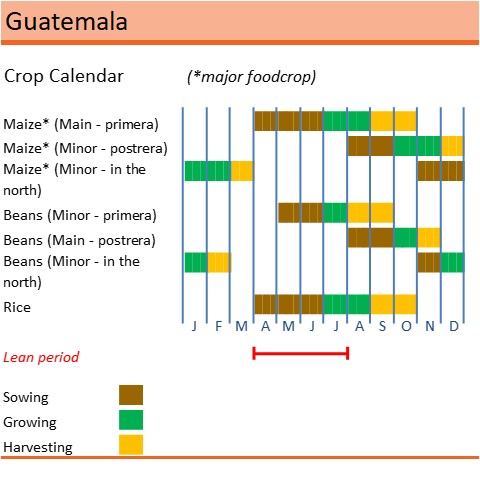 Guatemala

Crop Calendar (*major foodcrop)

Maize* (Main - primera)
Maize* (Minor - postrera)
Maize* (Minor - in the north)
Beans (Minor - primera)
Beans (Main - postrera)
Beans (Minor - in the north)
Rice

J F M A M J J A S O N D

Lean period

Sowing
Growing
Harvesting